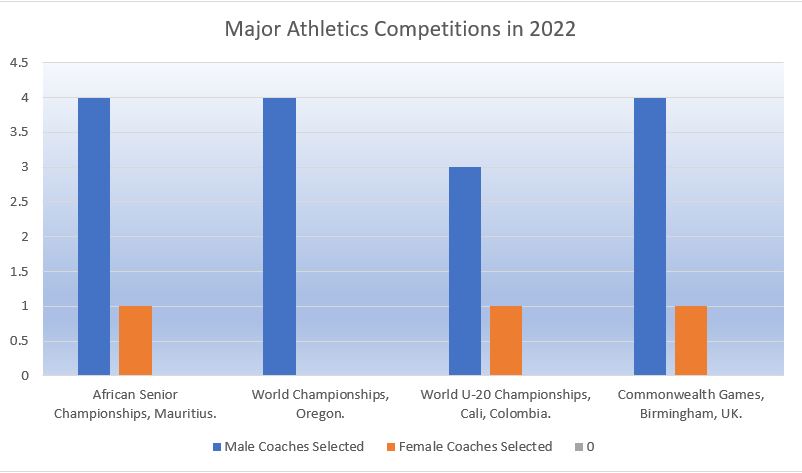 Major Athletics Competitions in 2022

4.5
4
3.5
3
2.5
2
1.5
1
0.5
0

African Senior Championships, Mauritius.
World Championships, Oregon.
World U-20 Championships, Cali, Colombia.
Commonwealth Games, Birmingham, UK.

Male Coaches Selected
Female Coaches Selected
0